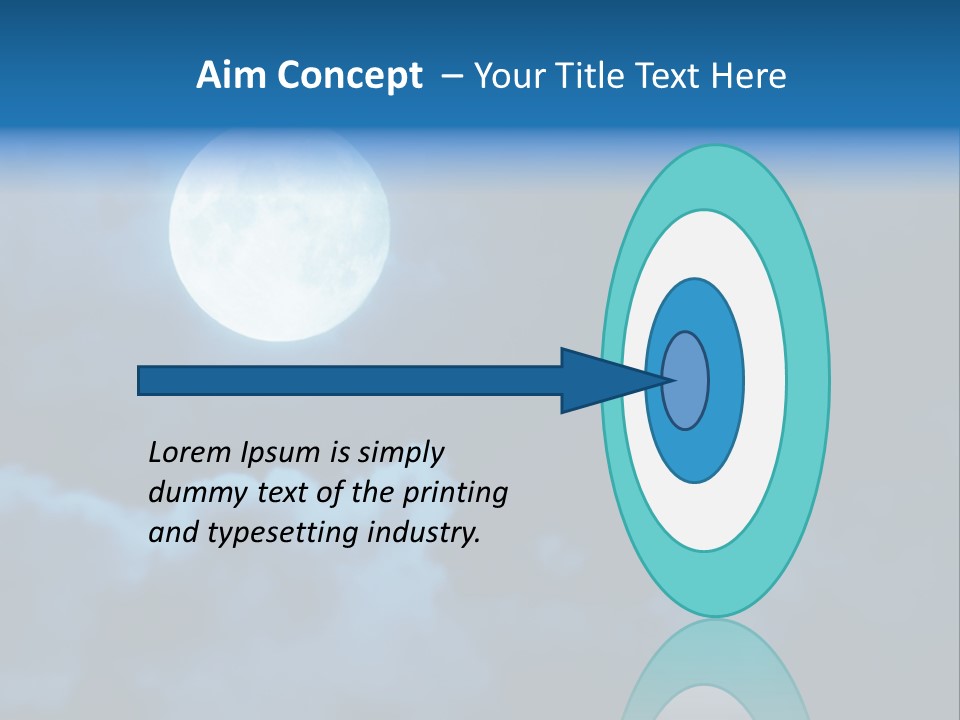 Aim Concept – Your Title Text Here

Lorem Ipsum is simply dummy text of the printing and typesetting industry.